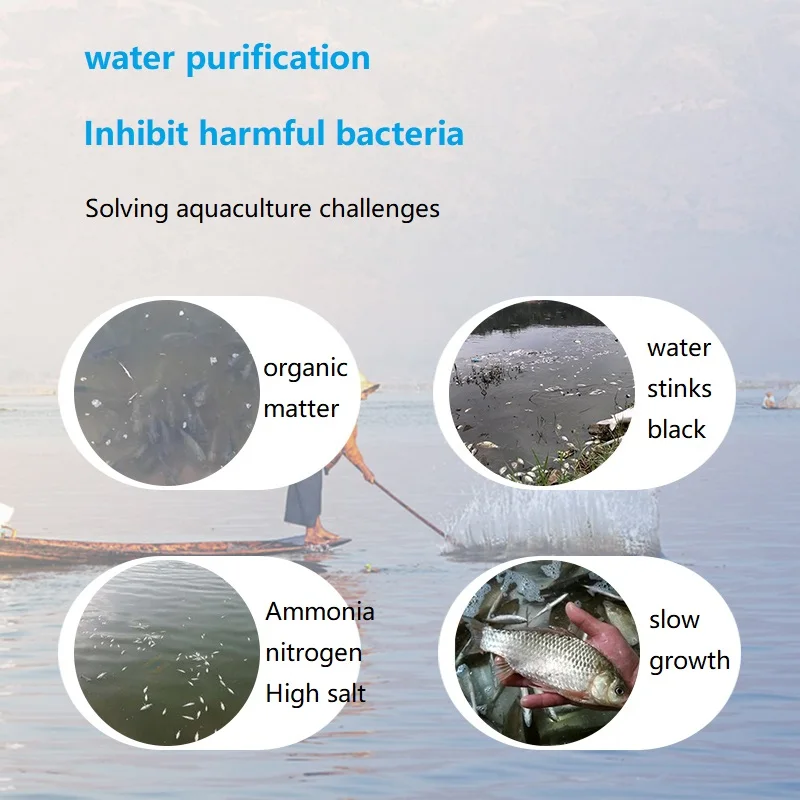 water purification

Inhibit harmful bacteria

Solving aquaculture challenges

organic matter

water stinks black

Ammonia nitrogen High salt

slow growth